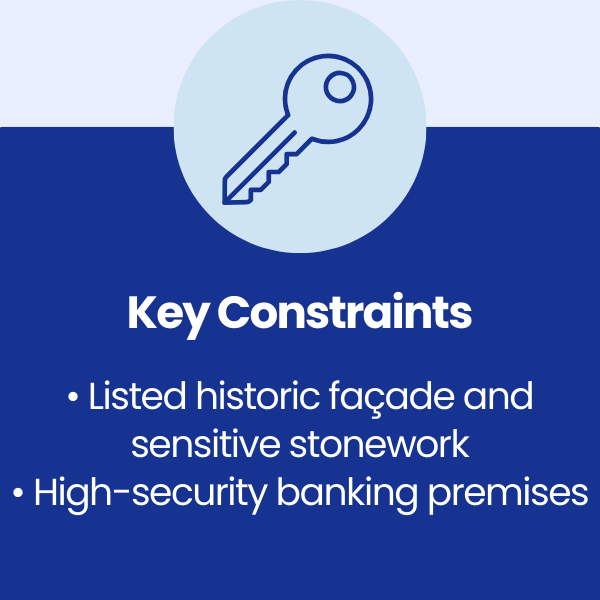 Key Constraints

• Listed historic façade and sensitive stonework
• High-security banking premises